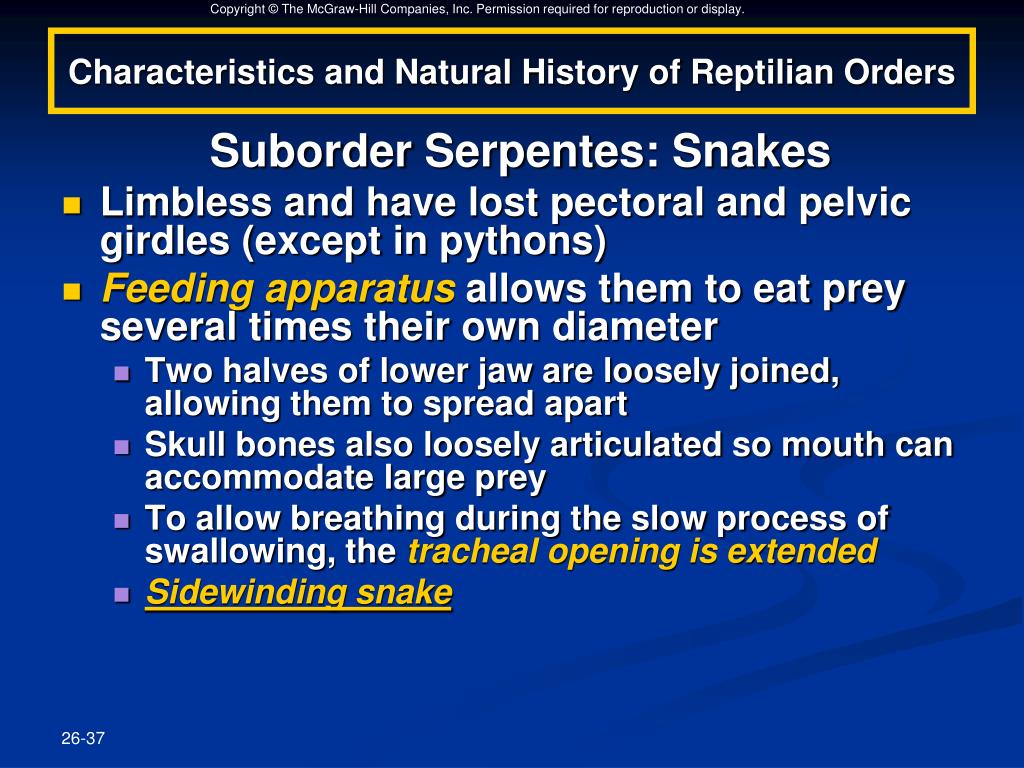 Copyright © The McGraw-Hill Companies, Inc. Permission required for reproduction or display.

Characteristics and Natural History of Reptilian Orders

Suborder Serpentes: Snakes

- Limbless and have lost pectoral and pelvic girdles (except in pythons)
- Feeding apparatus allows them to eat prey several times their own diameter
  - Two halves of lower jaw are loosely joined, allowing them to spread apart
  - Skull bones also loosely articulated so mouth can accommodate large prey
  - To allow breathing during the slow process of swallowing, the tracheal opening is extended
  - Sidewinding snake

26-37